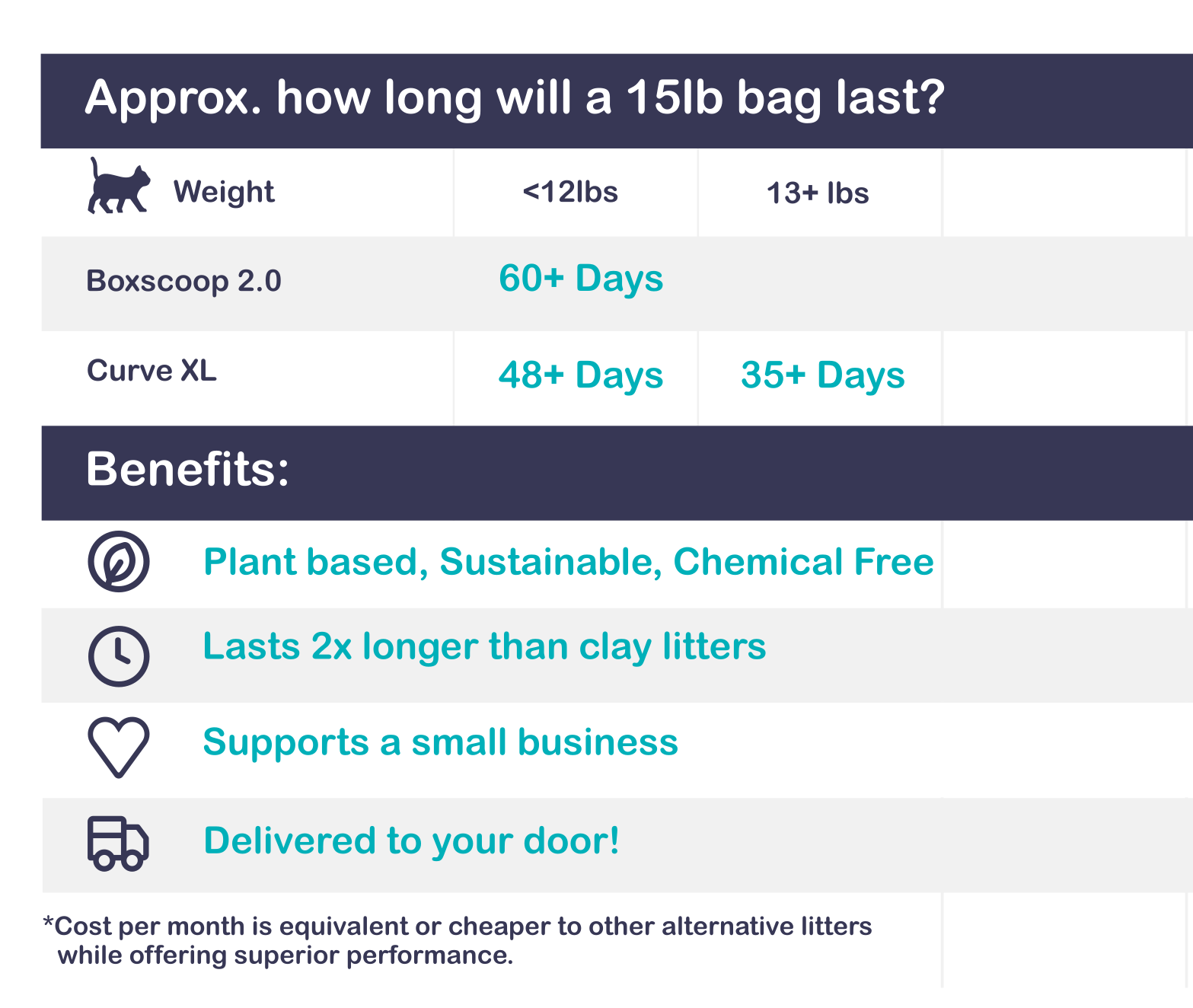 Approx. how long will a 15lb bag last?

| Weight | <12lbs | 13+ lbs |
|---|---|---|
| Boxscoop 2.0 | 60+ Days | |
| Curve XL | 48+ Days | 35+ Days |

Benefits:

Plant based, Sustainable, Chemical Free

Lasts 2x longer than clay litters

Supports a small business

Delivered to your door!

*Cost per month is equivalent or cheaper to other alternative litters while offering superior performance.